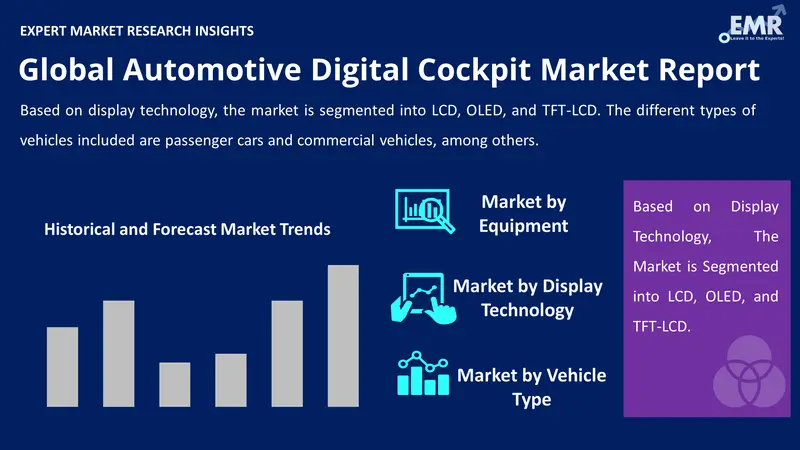 EXPERT MARKET RESEARCH INSIGHTS

EMR
Leave it to the Experts!

Global Automotive Digital Cockpit Market Report

Based on display technology, the market is segmented into LCD, OLED, and TFT-LCD. The different types of vehicles included are passenger cars and commercial vehicles, among others.

Historical and Forecast Market Trends

Market by Equipment

Market by Display Technology

Market by Vehicle Type

Based on Display Technology, The Market is Segmented into LCD, OLED, and TFT-LCD.